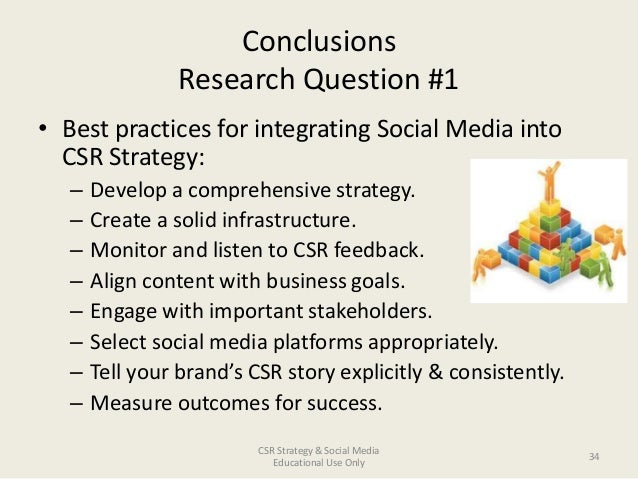 Conclusions
Research Question #1

• Best practices for integrating Social Media into CSR Strategy:
– Develop a comprehensive strategy.
– Create a solid infrastructure.
– Monitor and listen to CSR feedback.
– Align content with business goals.
– Engage with important stakeholders.
– Select social media platforms appropriately.
– Tell your brand's CSR story explicitly & consistently.
– Measure outcomes for success.

CSR Strategy & Social Media
Educational Use Only

34